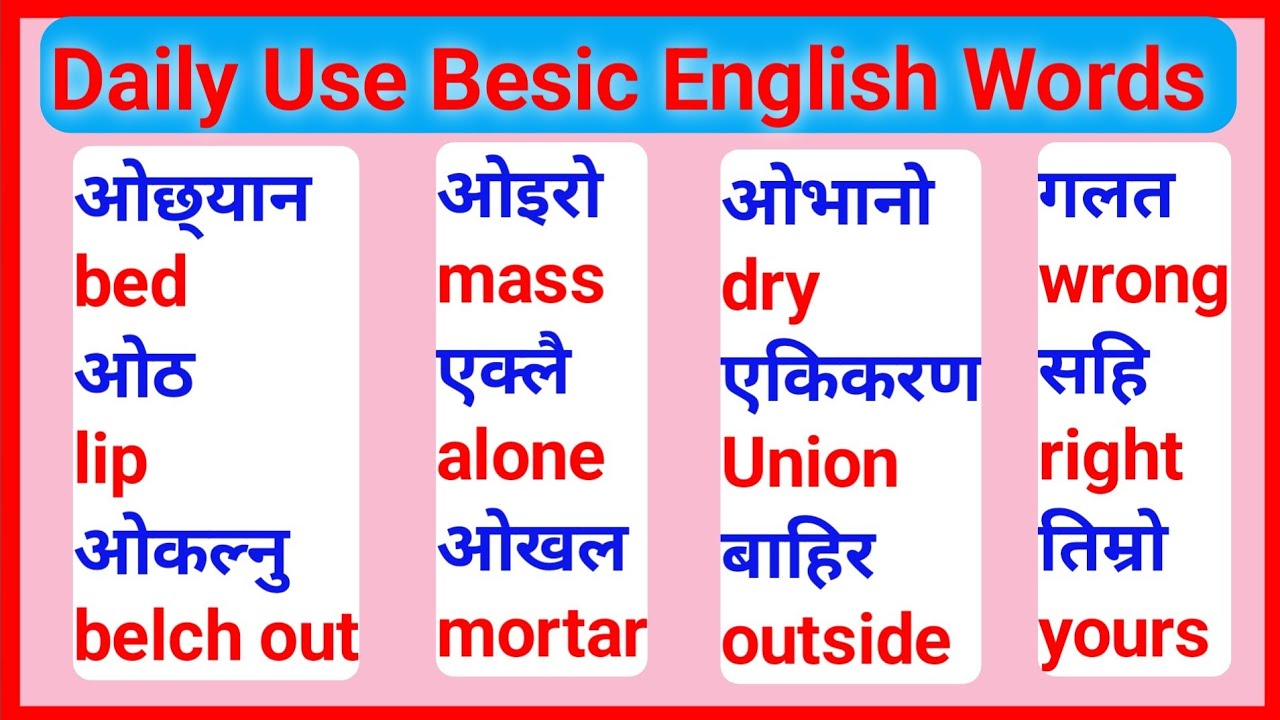 Daily Use Besic English Words

ओछ्यान
bed
ओठ
lip
ओकल्नु
belch out

ओइरो
mass
एक्लै
alone
ओखल
mortar

ओभानो
dry
एकिकरण
Union
बाहिर
outside

गलत
wrong
सहि
right
तिम्रो
yours